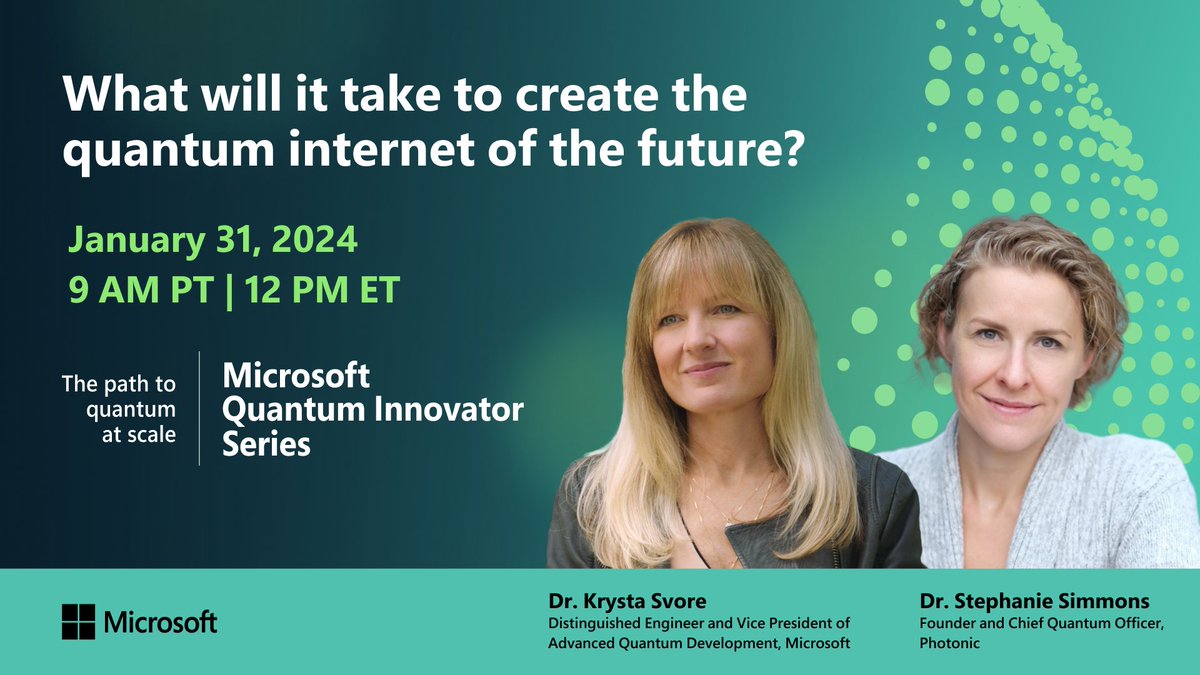 What will it take to create the quantum internet of the future?

January 31, 2024
9 AM PT | 12 PM ET

The path to quantum at scale

Microsoft Quantum Innovator Series

Microsoft

Dr. Krysta Svore
Distinguished Engineer and Vice President of Advanced Quantum Development, Microsoft

Dr. Stephanie Simmons
Founder and Chief Quantum Officer, Photonic